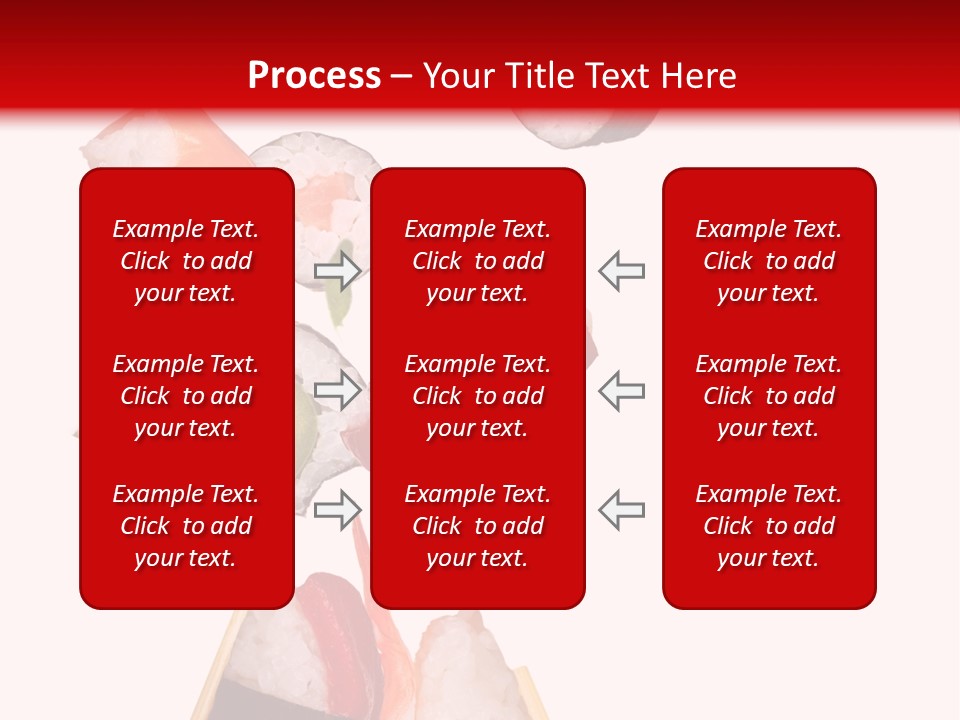 Process – Your Title Text Here

Example Text. Click to add your text.

Example Text. Click to add your text.

Example Text. Click to add your text.

Example Text. Click to add your text.

Example Text. Click to add your text.

Example Text. Click to add your text.

Example Text. Click to add your text.

Example Text. Click to add your text.

Example Text. Click to add your text.